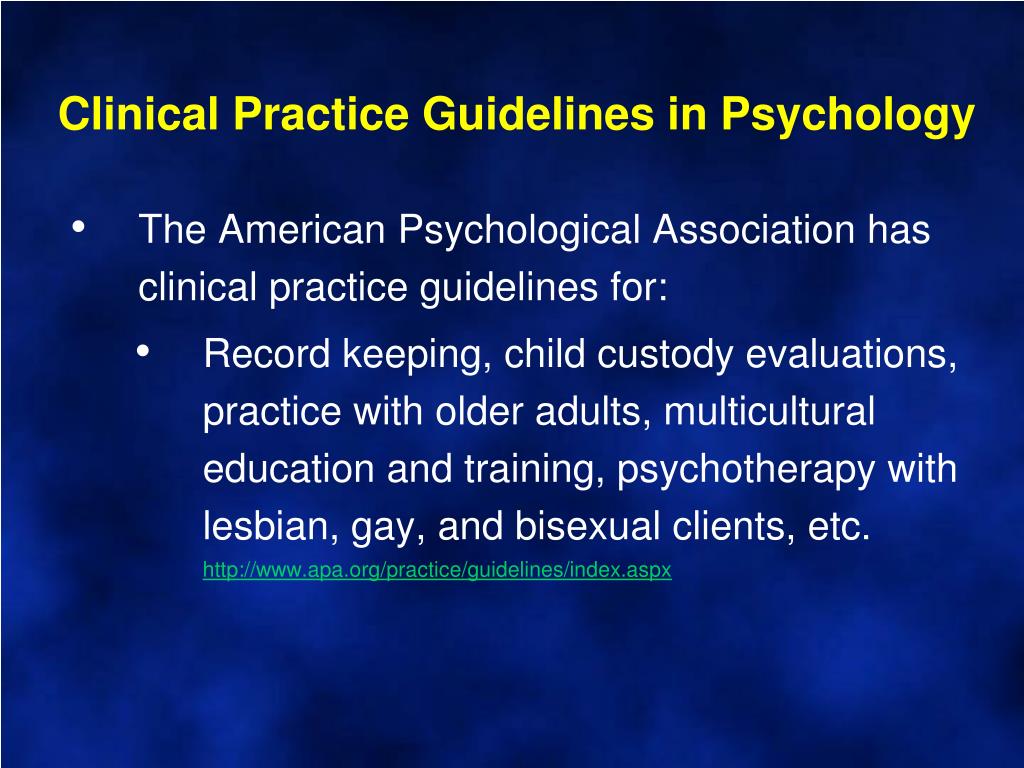 Clinical Practice Guidelines in Psychology

• The American Psychological Association has clinical practice guidelines for:

• Record keeping, child custody evaluations, practice with older adults, multicultural education and training, psychotherapy with lesbian, gay, and bisexual clients, etc.

http://www.apa.org/practice/guidelines/index.aspx